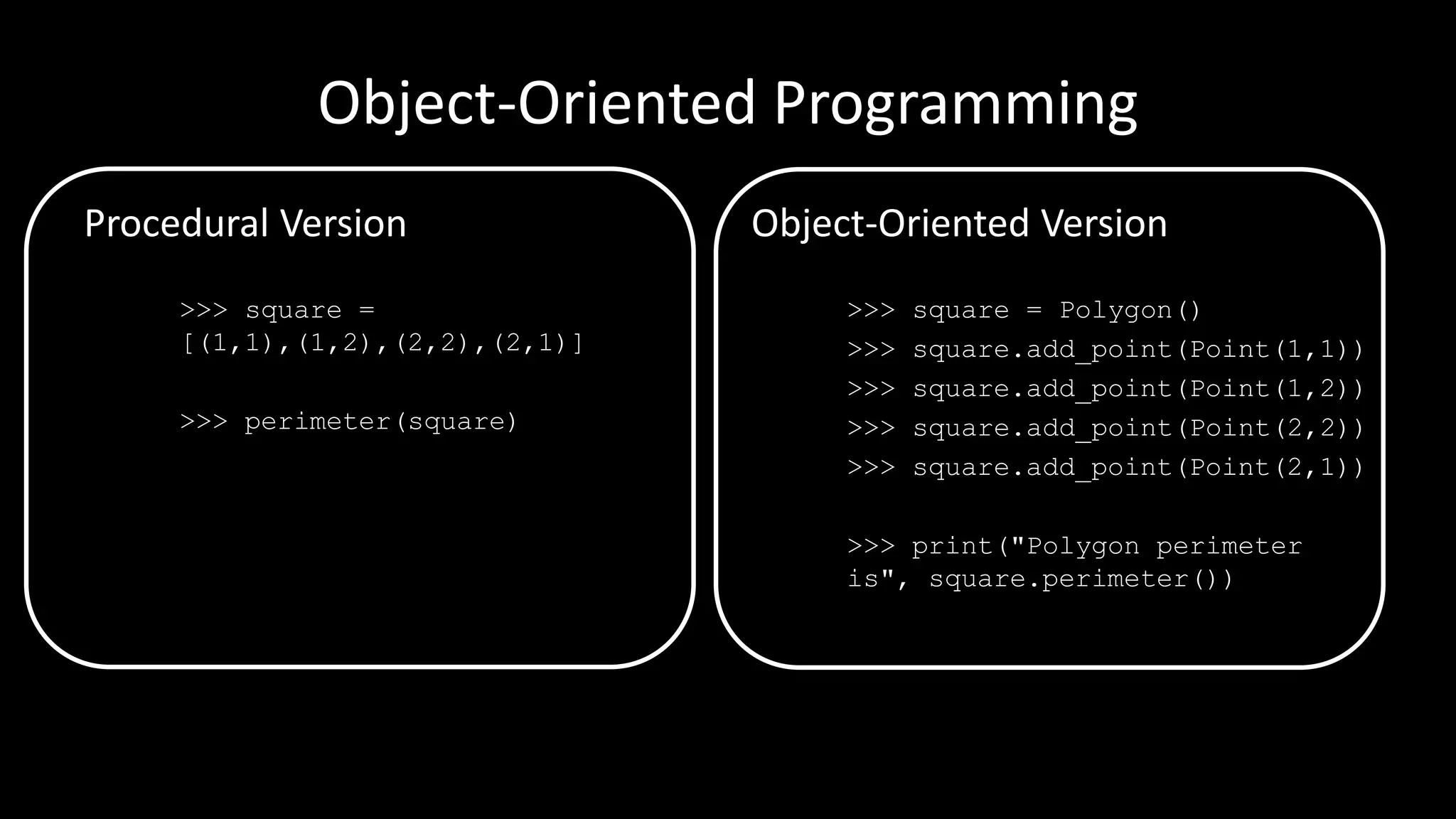 Object-Oriented Programming

Procedural Version

>>> square = [(1,1),(1,2),(2,2),(2,1)]

>>> perimeter(square)

Object-Oriented Version

>>> square = Polygon()
>>> square.add_point(Point(1,1))
>>> square.add_point(Point(1,2))
>>> square.add_point(Point(2,2))
>>> square.add_point(Point(2,1))

>>> print("Polygon perimeter is", square.perimeter())